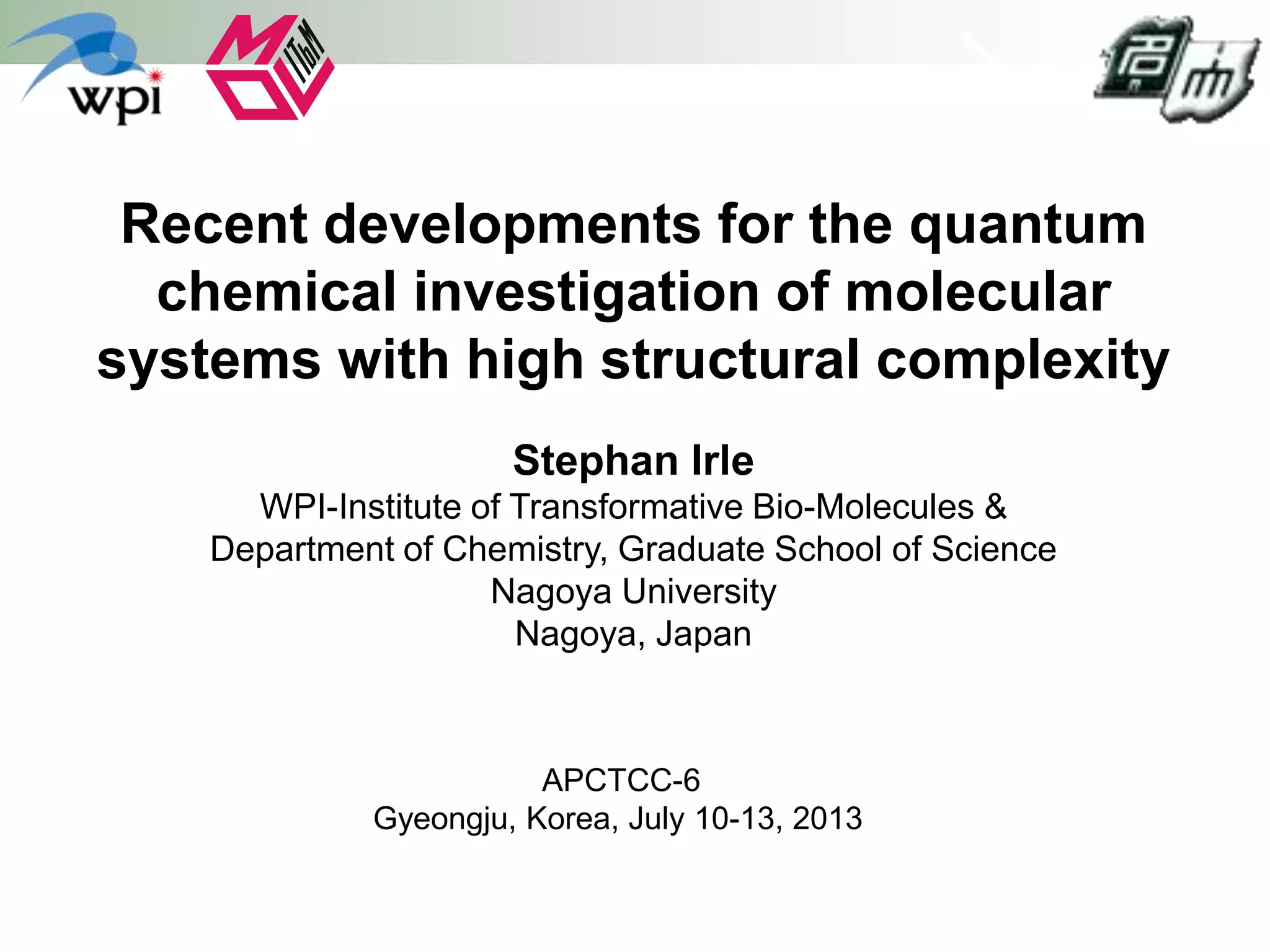 wpi

ITbM

Recent developments for the quantum chemical investigation of molecular systems with high structural complexity

Stephan Irle
WPI-Institute of Transformative Bio-Molecules &
Department of Chemistry, Graduate School of Science
Nagoya University
Nagoya, Japan

APCTCC-6
Gyeongju, Korea, July 10-13, 2013